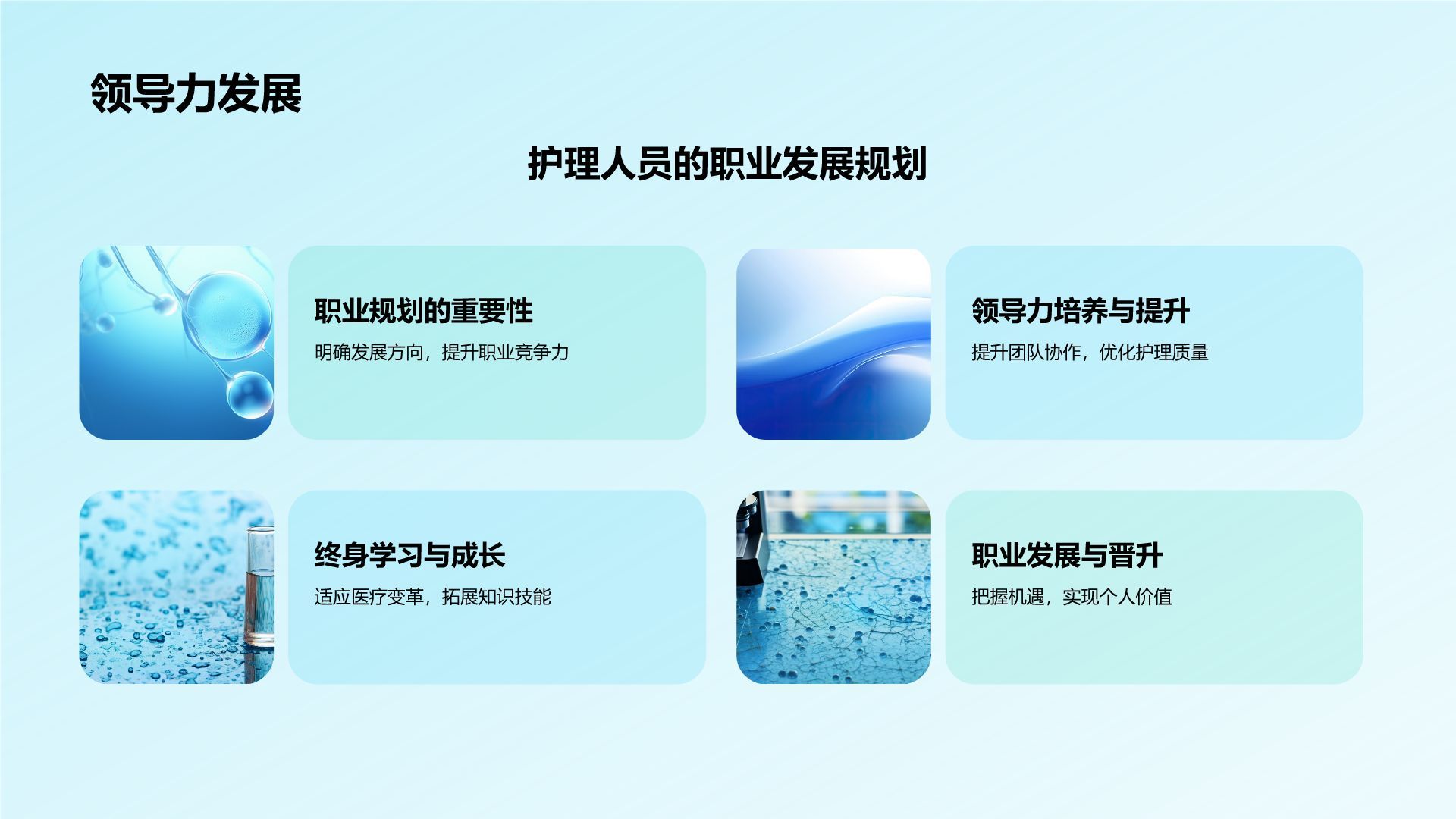 领导力发展

护理人员的职业发展规划

职业规划的重要性

明确发展方向，提升职业竞争力

领导力培养与提升

提升团队协作，优化护理质量

终身学习与成长

适应医疗变革，拓展知识技能

职业发展与晋升

把握机遇，实现个人价值